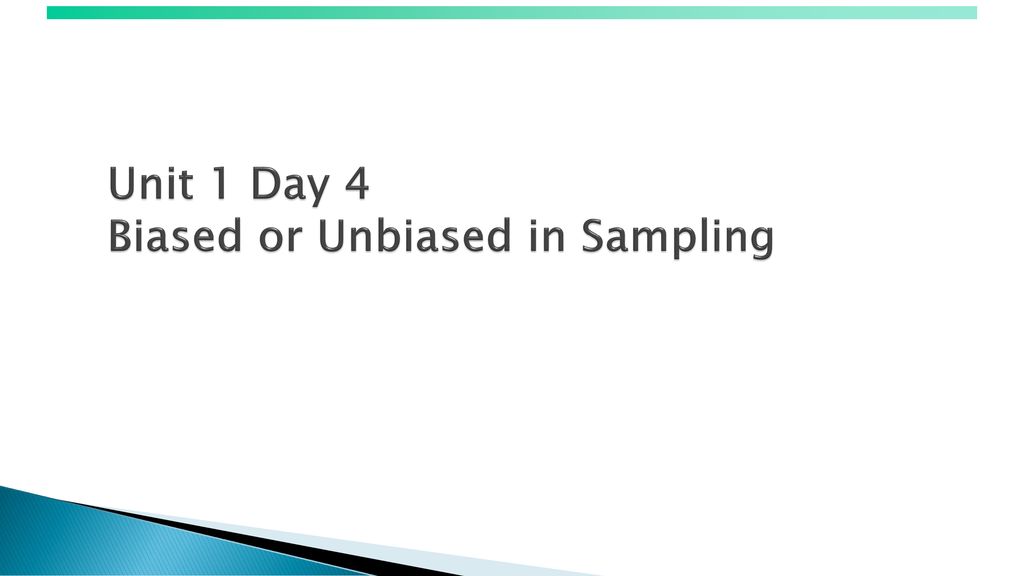 Unit 1 Day 4
Biased or Unbiased in Sampling